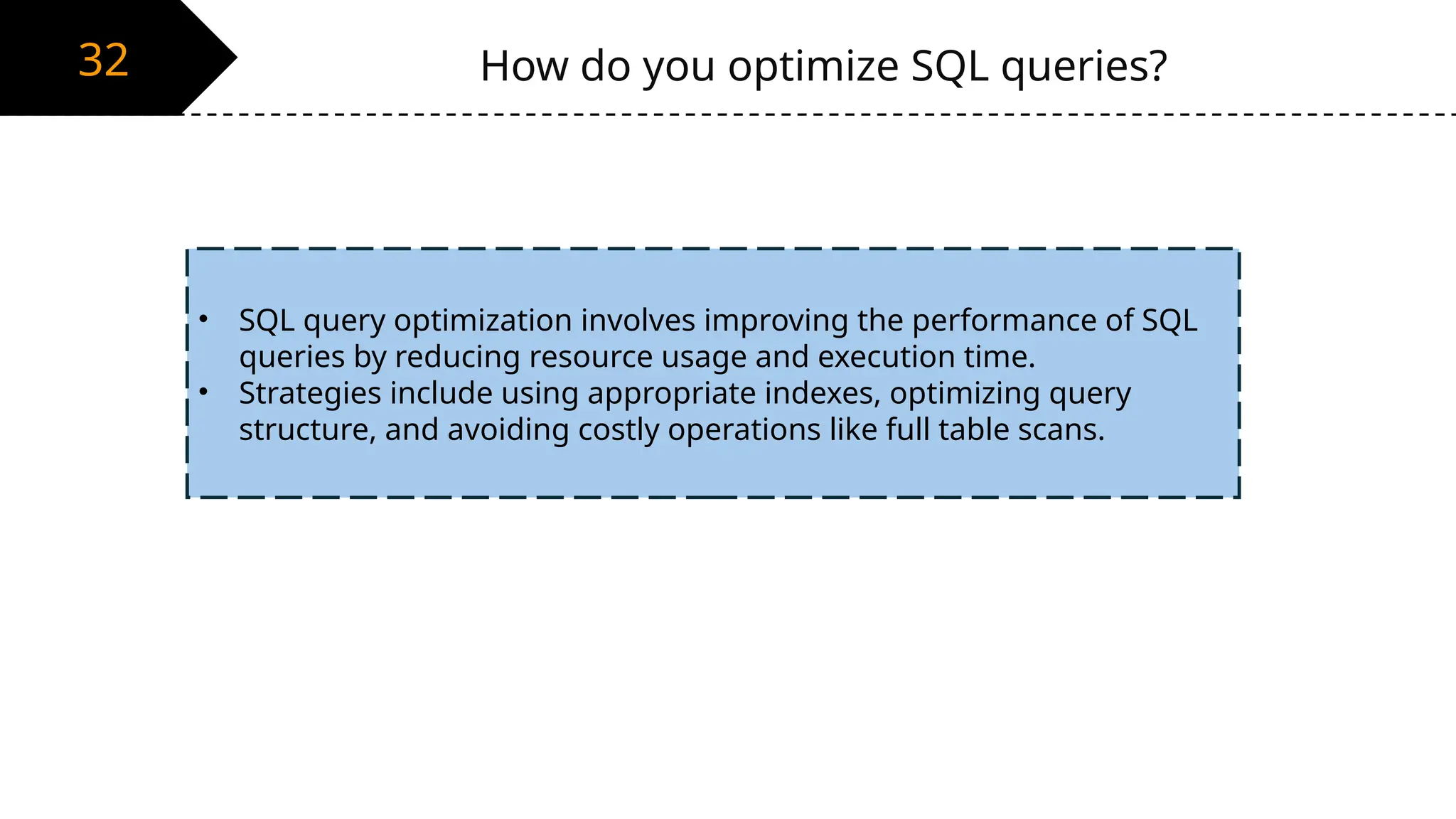 32

How do you optimize SQL queries?

• SQL query optimization involves improving the performance of SQL queries by reducing resource usage and execution time.
• Strategies include using appropriate indexes, optimizing query structure, and avoiding costly operations like full table scans.